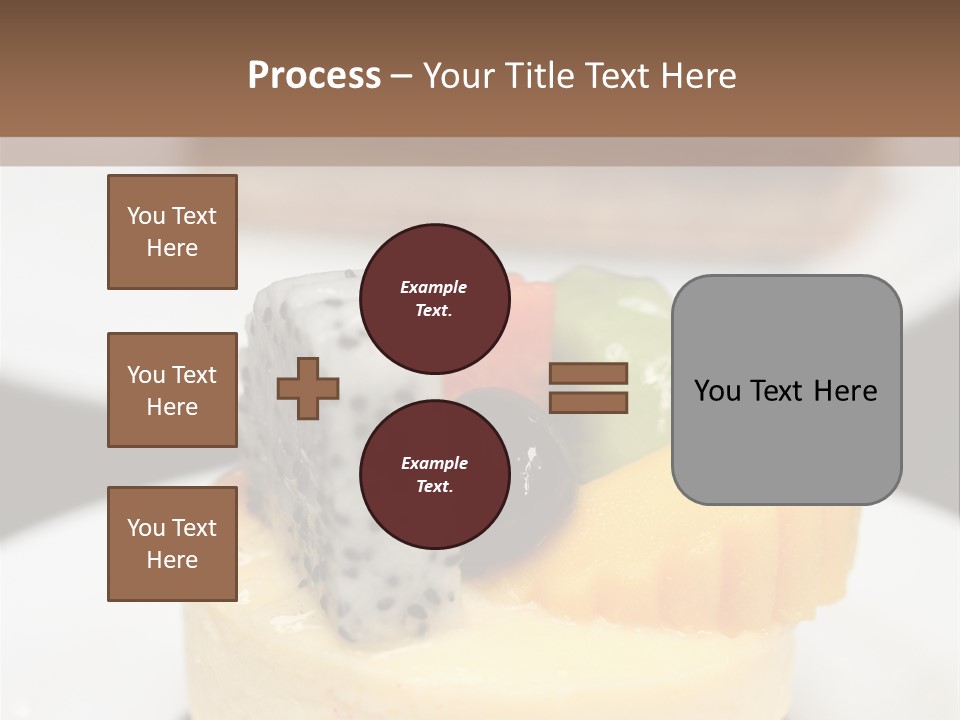 Process – Your Title Text Here

You Text Here

You Text Here

You Text Here

Example Text.

Example Text.

You Text Here